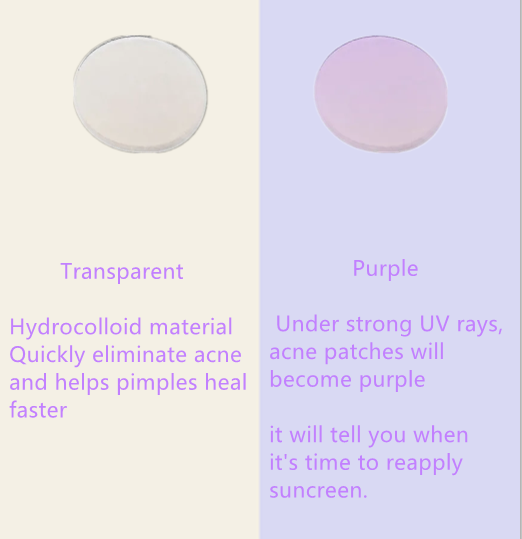 Transparent

Hydrocolloid material
Quickly eliminate acne and helps pimples heal faster

Purple

Under strong UV rays, acne patches will become purple

it will tell you when it's time to reapply suncreen.